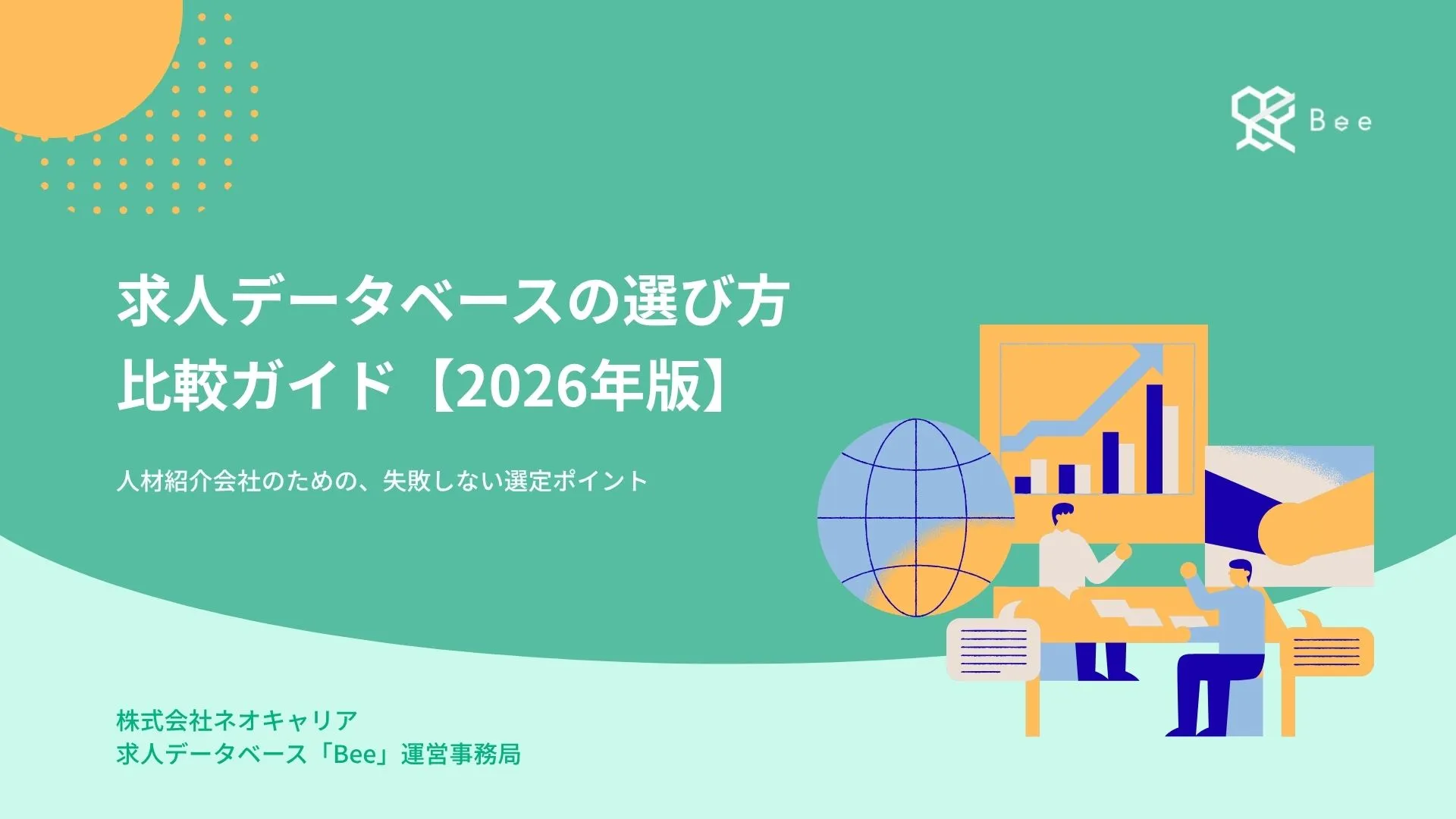 Bee

求人データベースの選び方
比較ガイド【2026年版】

人材紹介会社のための、失敗しない選定ポイント

株式会社ネオキャリア
求人データベース「Bee」運営事務局